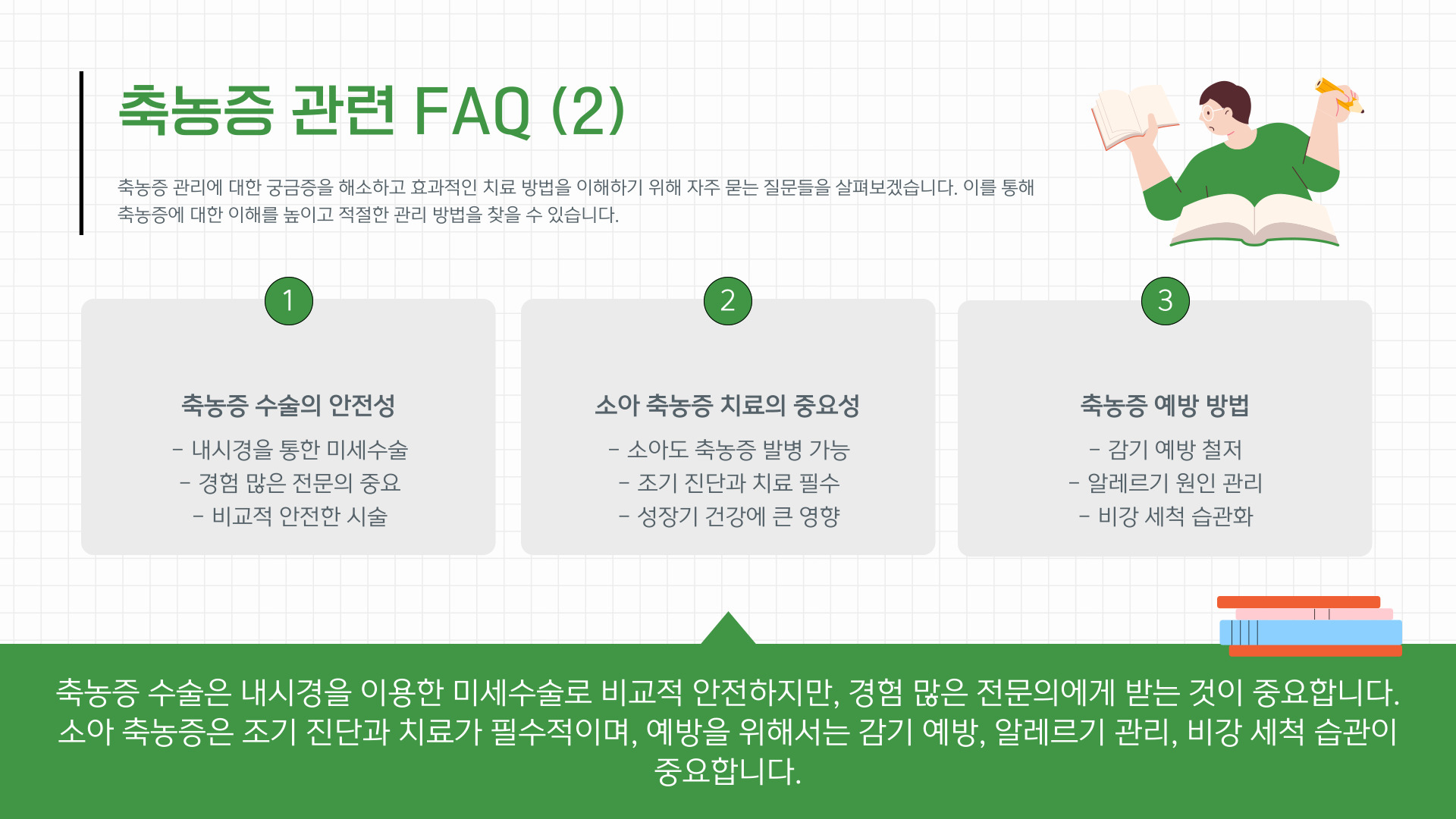 축농증 관련 FAQ (2)

축농증 관리에 대한 궁금증을 해소하고 효과적인 치료 방법을 이해하기 위해 자주 묻는 질문들을 살펴보겠습니다. 이를 통해 축농증에 대한 이해를 높이고 적절한 관리 방법을 찾을 수 있습니다.

1

축농증 수술의 안전성

- 내시경을 통한 미세수술
- 경험 많은 전문의 중요
- 비교적 안전한 시술

2

소아 축농증 치료의 중요성

- 소아도 축농증 발병 가능
- 조기 진단과 치료 필수
- 성장기 건강에 큰 영향

3

축농증 예방 방법

- 감기 예방 철저
- 알레르기 원인 관리
- 비강 세척 습관화

축농증 수술은 내시경을 이용한 미세수술로 비교적 안전하지만, 경험 많은 전문의에게 받는 것이 중요합니다. 소아 축농증은 조기 진단과 치료가 필수적이며, 예방을 위해서는 감기 예방, 알레르기 관리, 비강 세척 습관이 중요합니다.